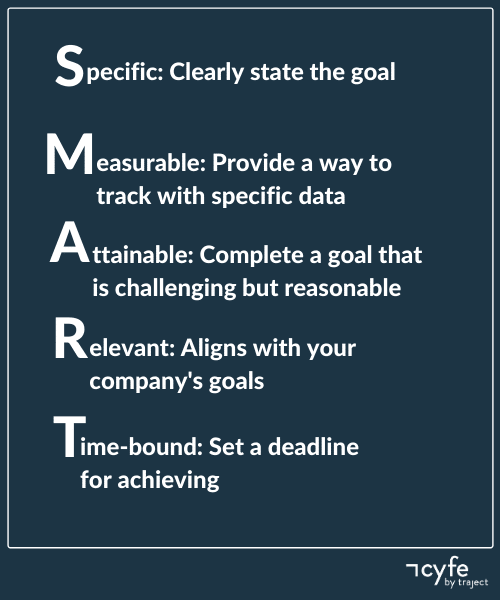 Specific: Clearly state the goal

Measurable: Provide a way to track with specific data

Attainable: Complete a goal that is challenging but reasonable

Relevant: Aligns with your company's goals

Time-bound: Set a deadline for achieving

cyfe by traject